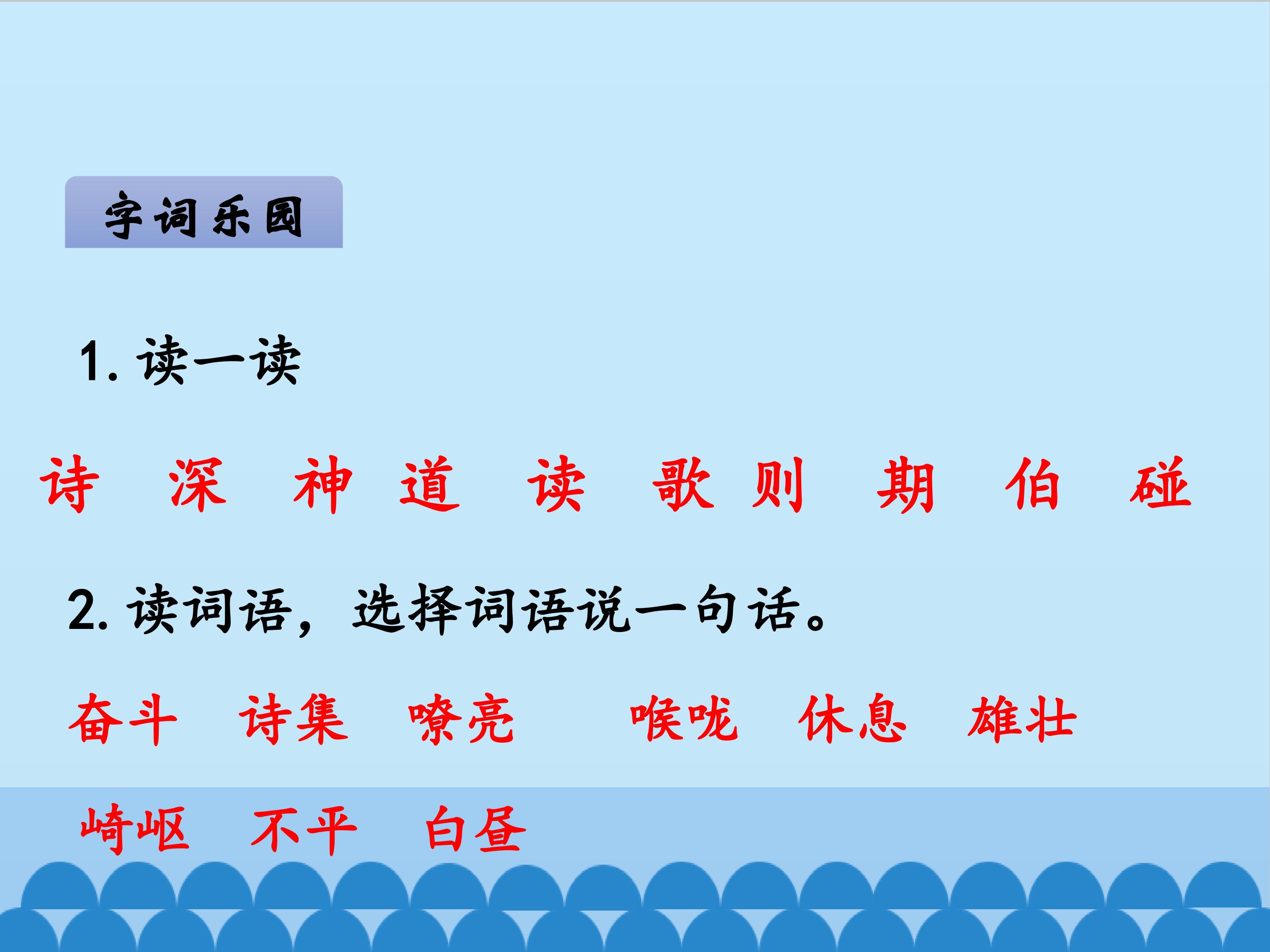 字词乐园

1. 读一读

诗 深 神 道 读 歌 则 期 伯 碰

2. 读词语，选择词语说一句话。

奋斗 诗集 嘹亮 喉咙 休息 雄壮

崎岖 不平 白昼